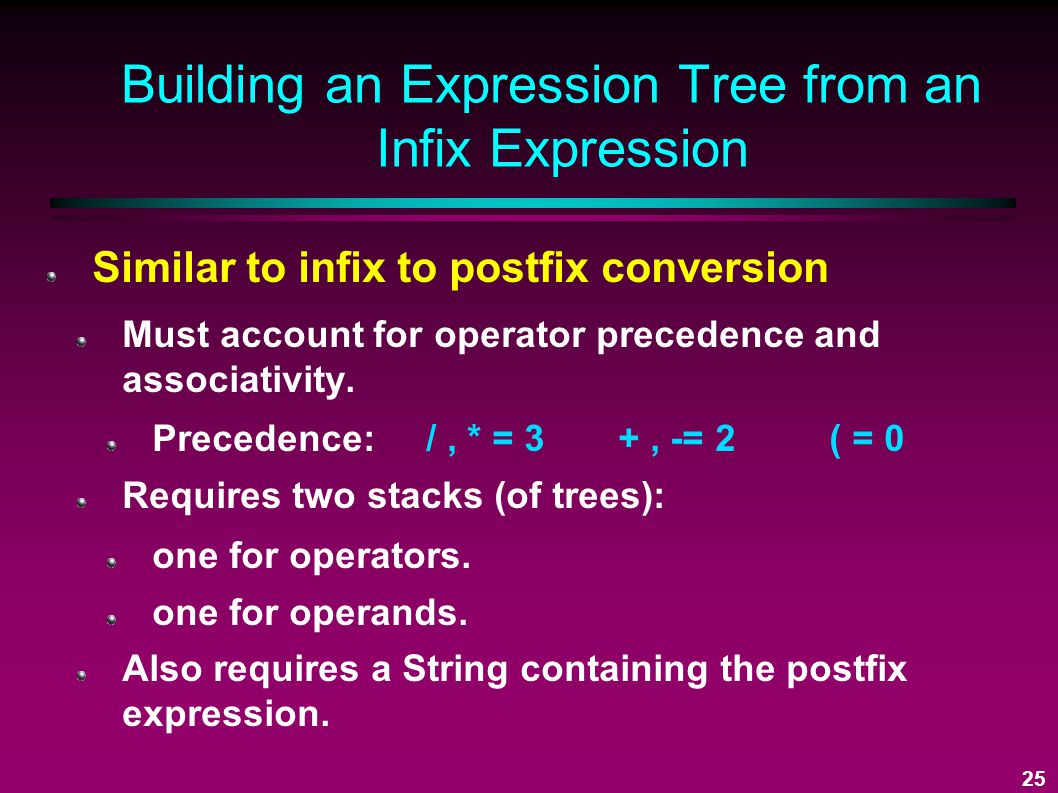 Building an Expression Tree from an Infix Expression

Similar to infix to postfix conversion

Must account for operator precedence and associativity.

Precedence: / , * = 3 + , -= 2 ( = 0

Requires two stacks (of trees):

one for operators.

one for operands.

Also requires a String containing the postfix expression.

25